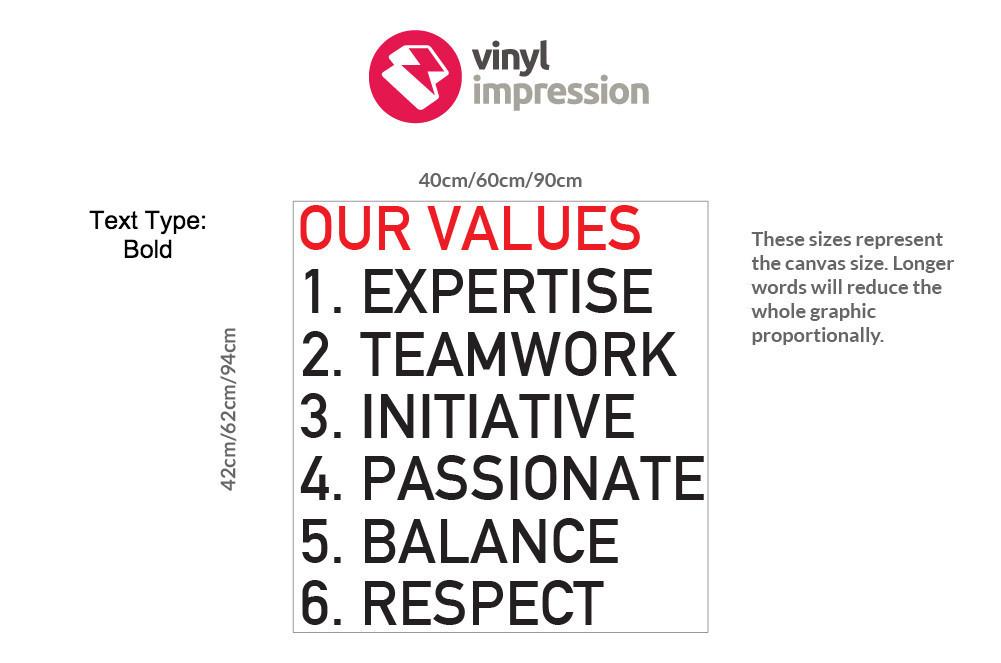 vinyl impression

40cm/60cm/90cm

Text Type: Bold

42cm/62cm/94cm

OUR VALUES
1. EXPERTISE
2. TEAMWORK
3. INITIATIVE
4. PASSIONATE
5. BALANCE
6. RESPECT

These sizes represent the canvas size. Longer words will reduce the whole graphic proportionally.